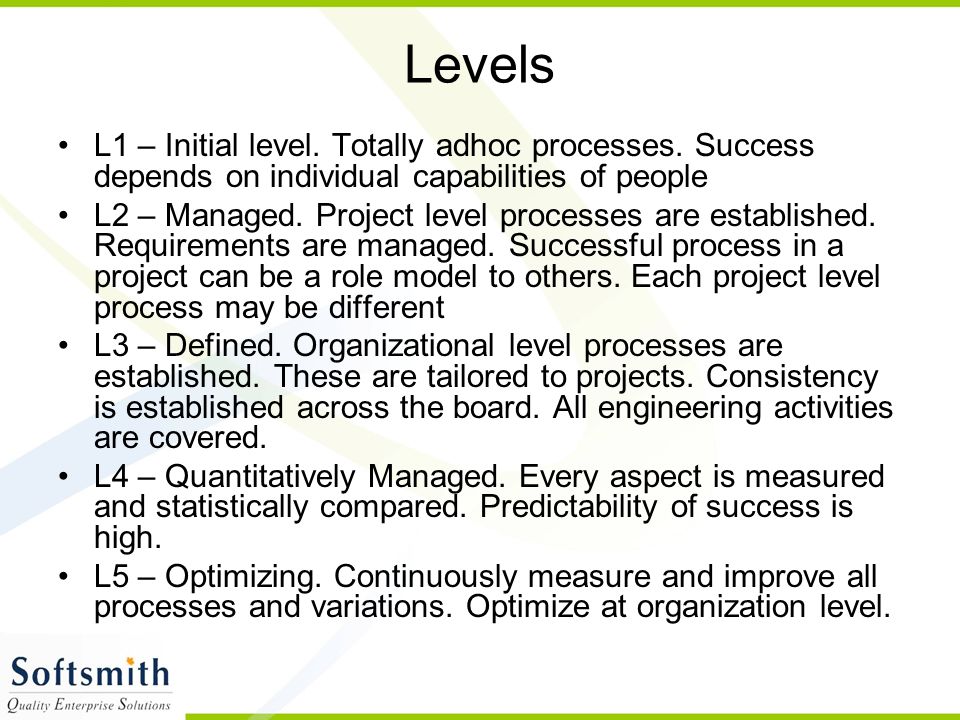 Levels

• L1 – Initial level. Totally adhoc processes. Success depends on individual capabilities of people

• L2 – Managed. Project level processes are established. Requirements are managed. Successful process in a project can be a role model to others. Each project level process may be different

• L3 – Defined. Organizational level processes are established. These are tailored to projects. Consistency is established across the board. All engineering activities are covered.

• L4 – Quantitatively Managed. Every aspect is measured and statistically compared. Predictability of success is high.

• L5 – Optimizing. Continuously measure and improve all processes and variations. Optimize at organization level.

Softsmith
Quality Enterprise Solutions